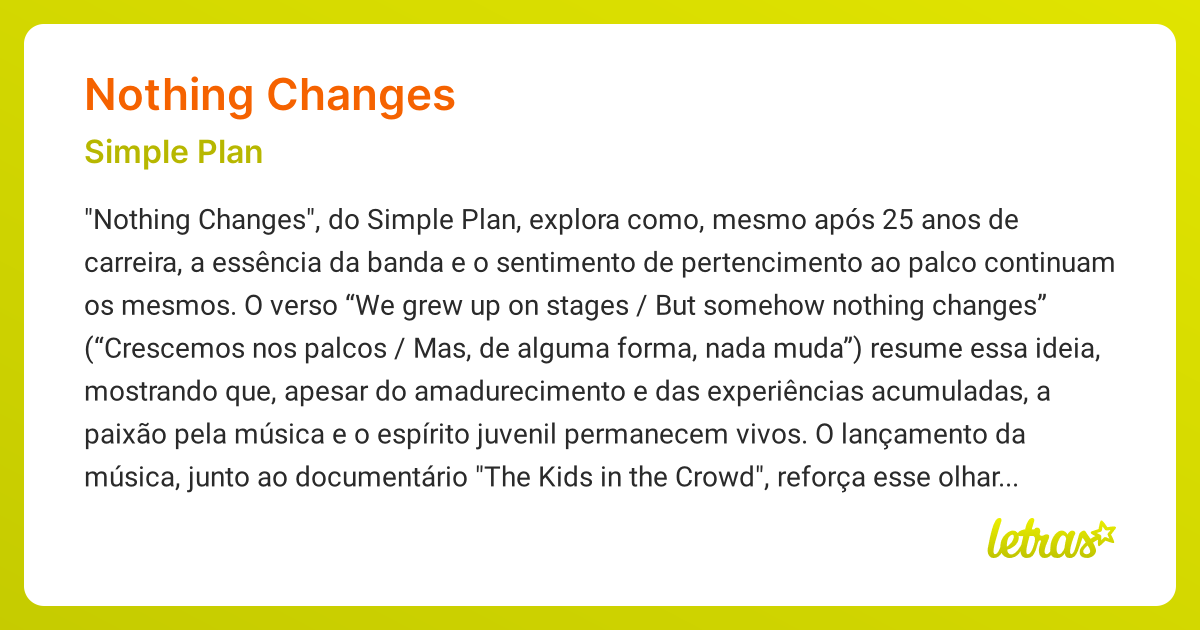 Nothing Changes

Simple Plan

"Nothing Changes", do Simple Plan, explora como, mesmo após 25 anos de carreira, a essência da banda e o sentimento de pertencimento ao palco continuam os mesmos. O verso “We grew up on stages / But somehow nothing changes” (“Crescemos nos palcos / Mas, de alguma forma, nada muda”) resume essa ideia, mostrando que, apesar do amadurecimento e das experiências acumuladas, a paixão pela música e o espírito juvenil permanecem vivos. O lançamento da música, junto ao documentário "The Kids in the Crowd", reforça esse olhar...

letras